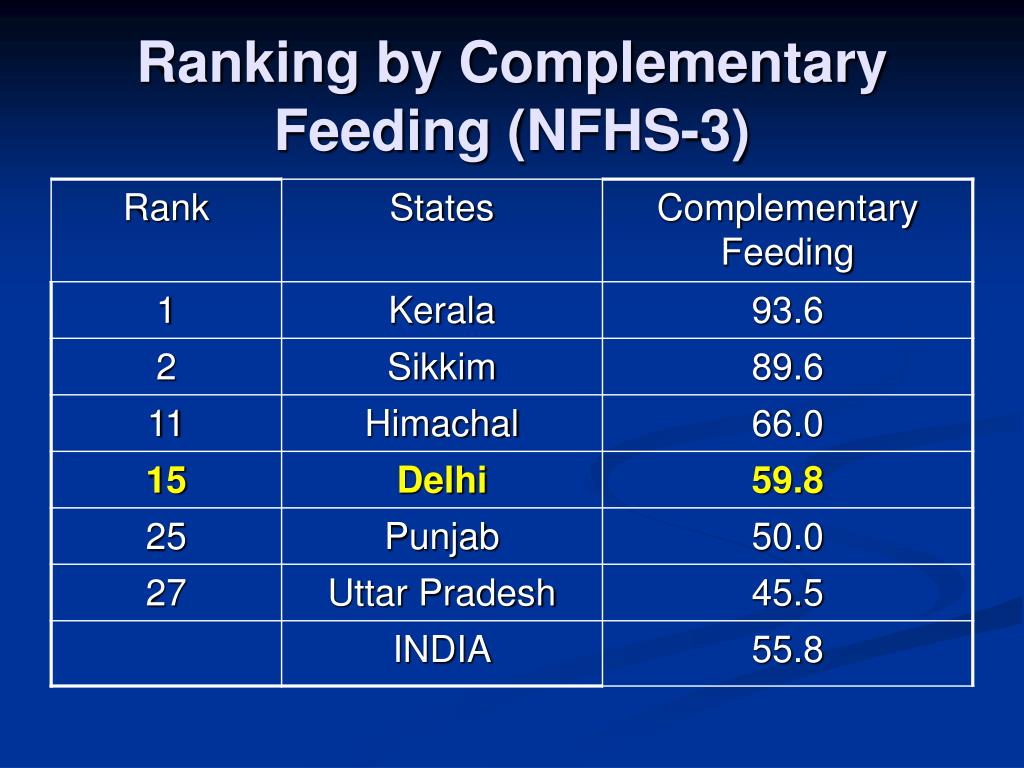 Ranking by Complementary Feeding (NFHS-3)

| Rank | States | Complementary Feeding |
|---|---|---|
| 1 | Kerala | 93.6 |
| 2 | Sikkim | 89.6 |
| 11 | Himachal | 66.0 |
| 15 | Delhi | 59.8 |
| 25 | Punjab | 50.0 |
| 27 | Uttar Pradesh | 45.5 |
|  | INDIA | 55.8 |